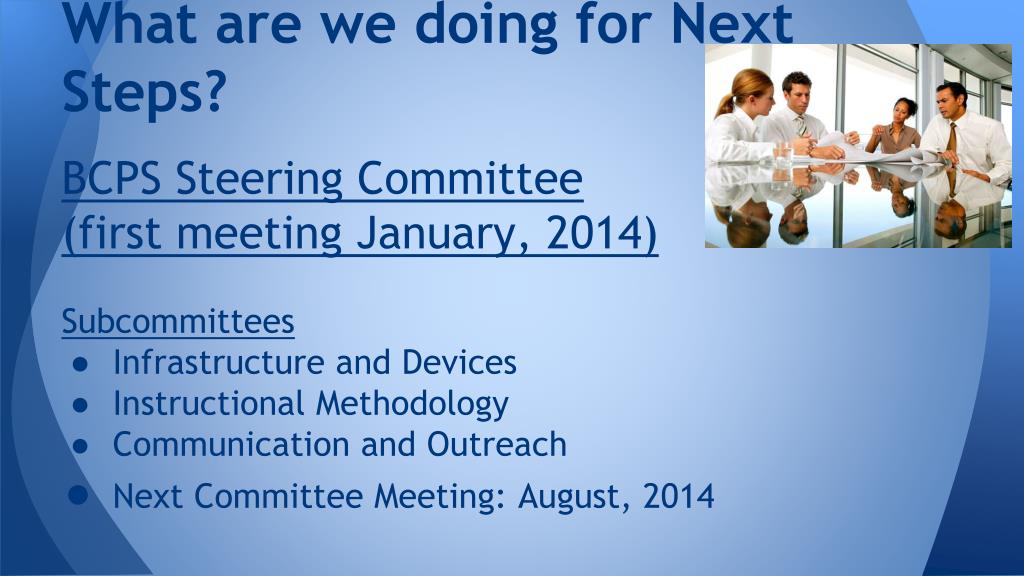 What are we doing for Next Steps?

BCPS Steering Committee (first meeting January, 2014)

Subcommittees
● Infrastructure and Devices
● Instructional Methodology
● Communication and Outreach
● Next Committee Meeting: August, 2014